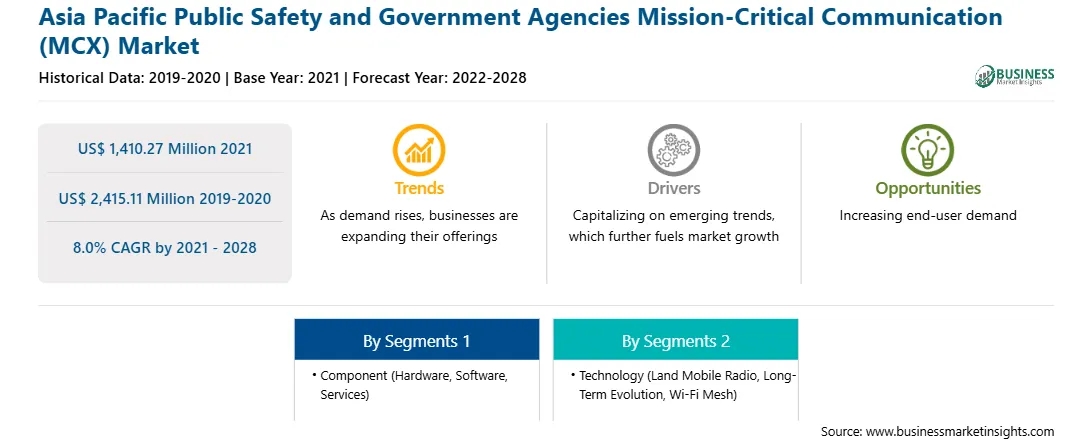 Asia Pacific Public Safety and Government Agencies Mission-Critical Communication (MCX) Market

Historical Data: 2019-2020 | Base Year: 2021 | Forecast Year: 2022-2028

BUSINESS Market Insights

US$ 1,410.27 Million 2021

US$ 2,415.11 Million 2019-2020

8.0% CAGR by 2021 - 2028

Trends

As demand rises, businesses are expanding their offerings

Drivers

Capitalizing on emerging trends, which further fuels market growth

Opportunities

Increasing end-user demand

By Segments 1

• Component (Hardware, Software, Services)

By Segments 2

• Technology (Land Mobile Radio, Long-Term Evolution, Wi-Fi Mesh)

Source: www.businessmarketinsights.com